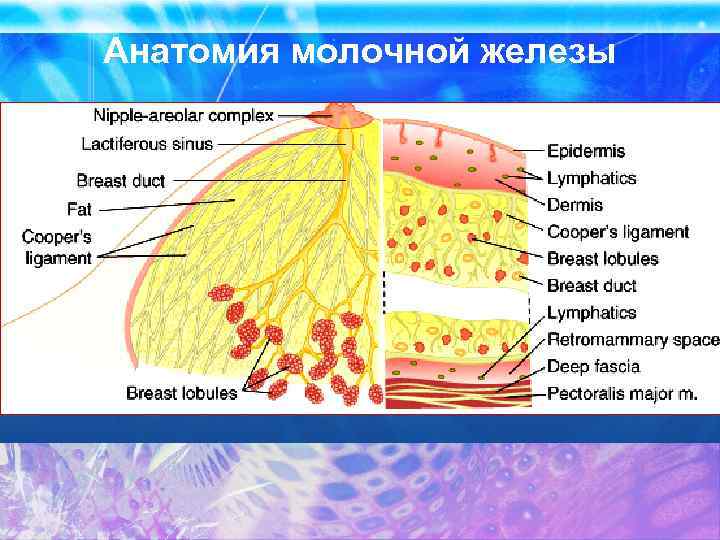 Анатомия молочной железы

Nipple-areolar complex
Lactiferous sinus
Breast duct
Fat
Cooper's ligament
Breast lobules

Epidermis
Lymphatics
Dermis
Cooper's ligament
Breast lobules
Breast duct
Lymphatics
Retromammary space
Deep fascia
Pectoralis major m.